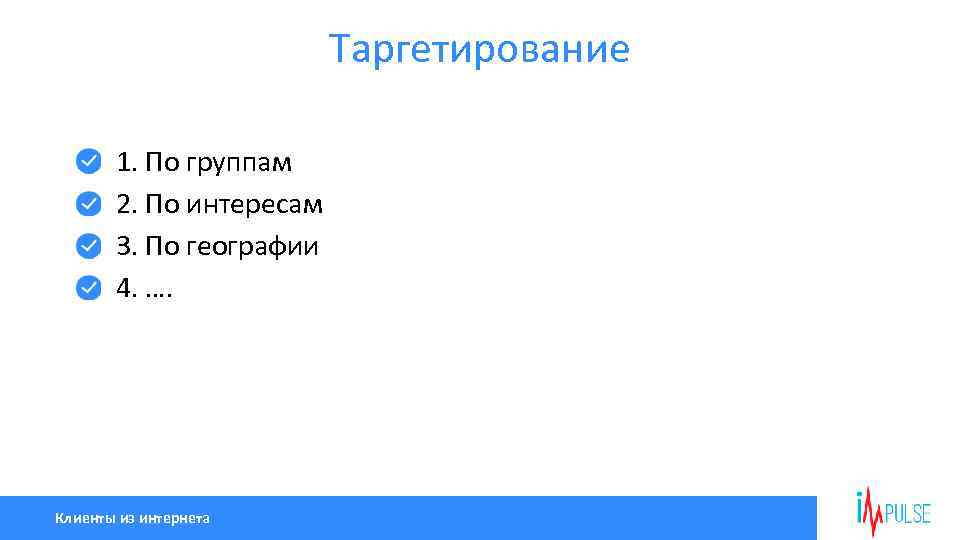 Таргетирование

1. По группам
2. По интересам
3. По географии
4. ….

Клиенты из интернета

IMPULSE